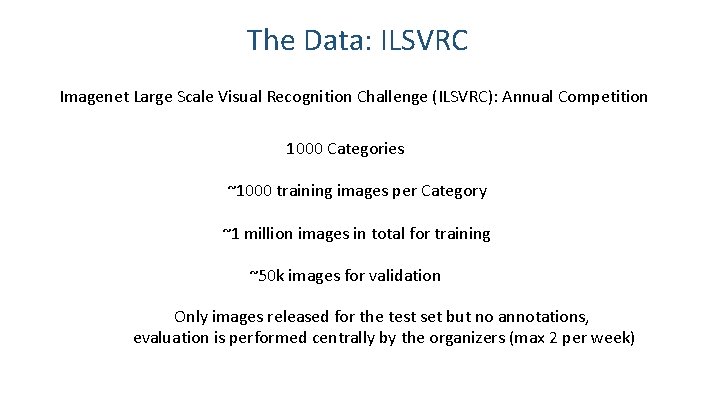 The Data: ILSVRC

Imagenet Large Scale Visual Recognition Challenge (ILSVRC): Annual Competition

1000 Categories

~1000 training images per Category

~1 million images in total for training

~50k images for validation

Only images released for the test set but no annotations, evaluation is performed centrally by the organizers (max 2 per week)